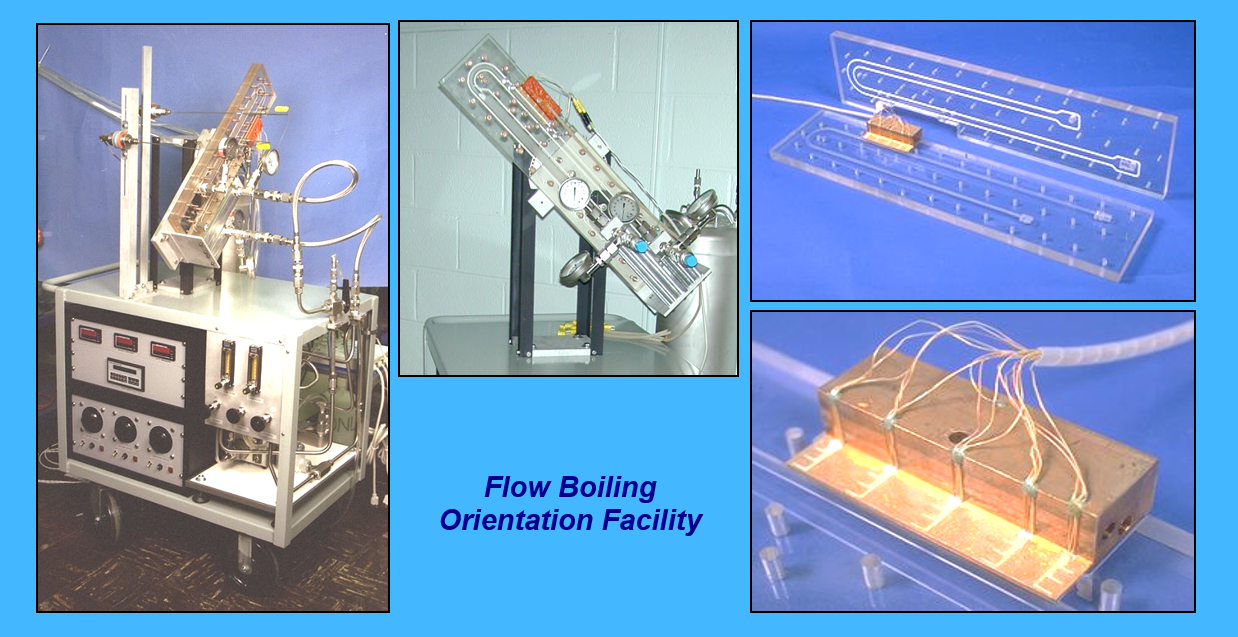 Flow Boiling Orientation Facility